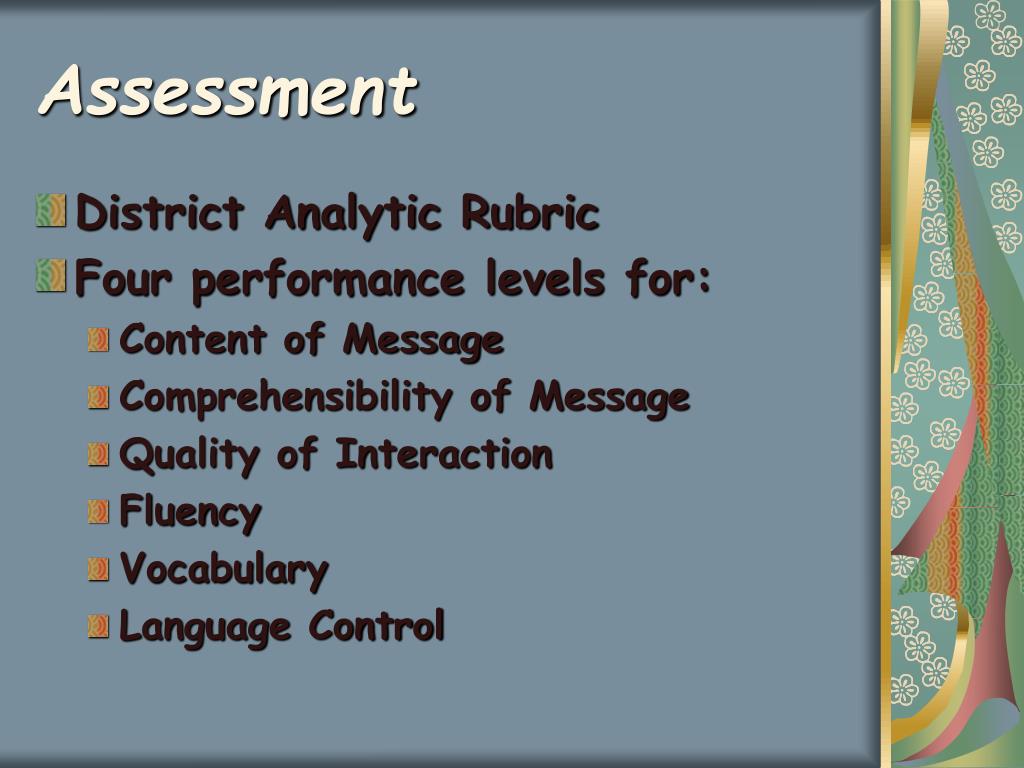 Assessment

District Analytic Rubric

Four performance levels for:

Content of Message

Comprehensibility of Message

Quality of Interaction

Fluency

Vocabulary

Language Control